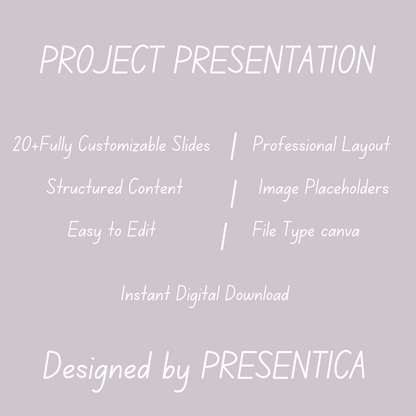 PROJECT PRESENTATION

20+Fully Customizable Slides | Professional Layout

Structured Content | Image Placeholders

Easy to Edit | File Type canva

Instant Digital Download

Designed by PRESENTICA